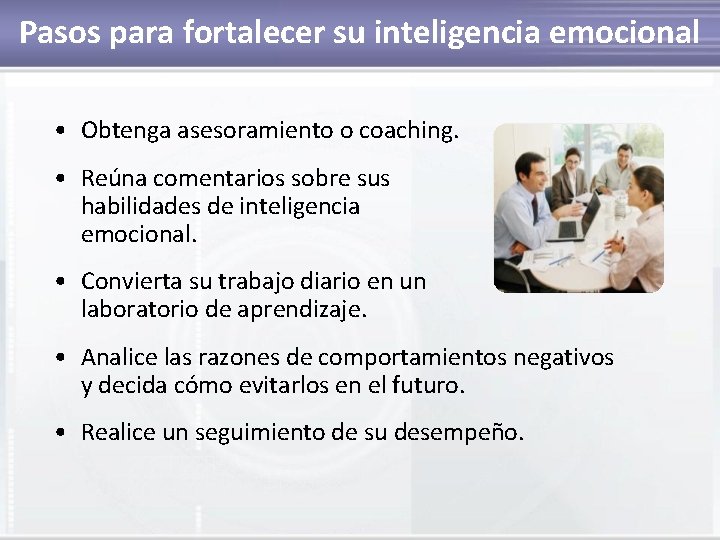 Pasos para fortalecer su inteligencia emocional

• Obtenga asesoramiento o coaching.

• Reúna comentarios sobre sus habilidades de inteligencia emocional.

• Convierta su trabajo diario en un laboratorio de aprendizaje.

• Analice las razones de comportamientos negativos y decida cómo evitarlos en el futuro.

• Realice un seguimiento de su desempeño.